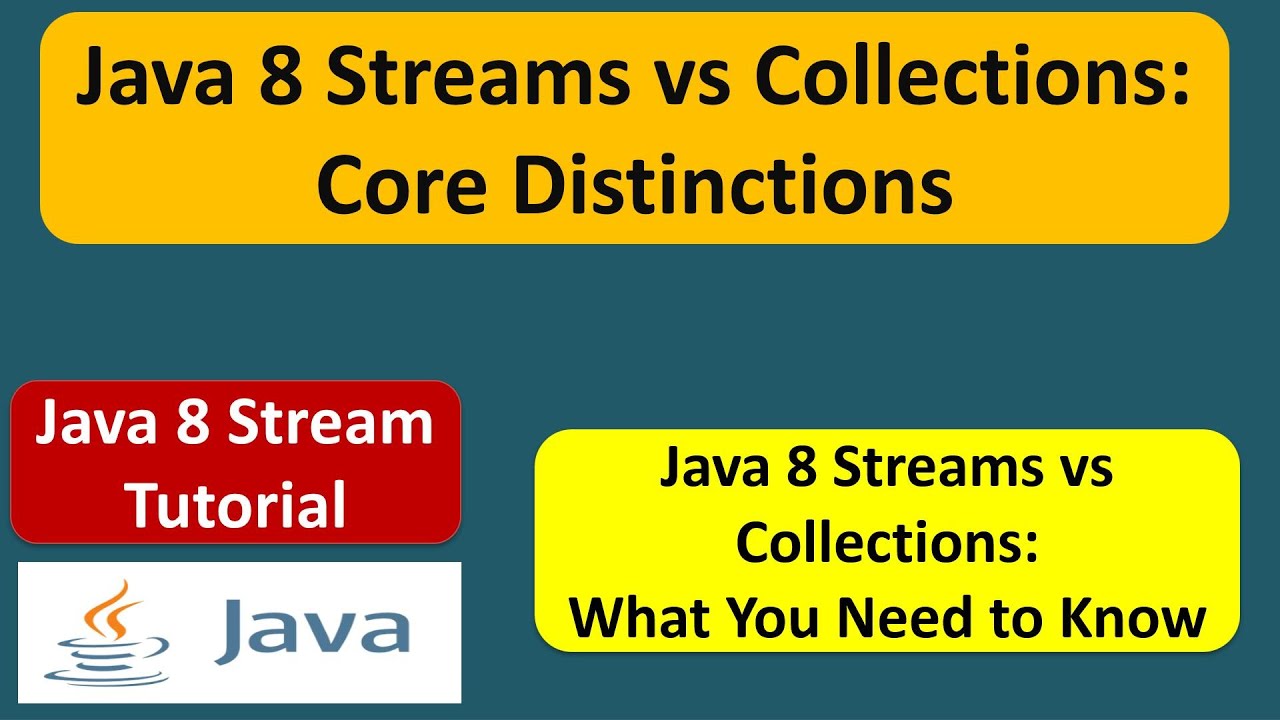 Java 8 Streams vs Collections: Core Distinctions

Java 8 Stream Tutorial

Java

Java 8 Streams vs Collections: What You Need to Know